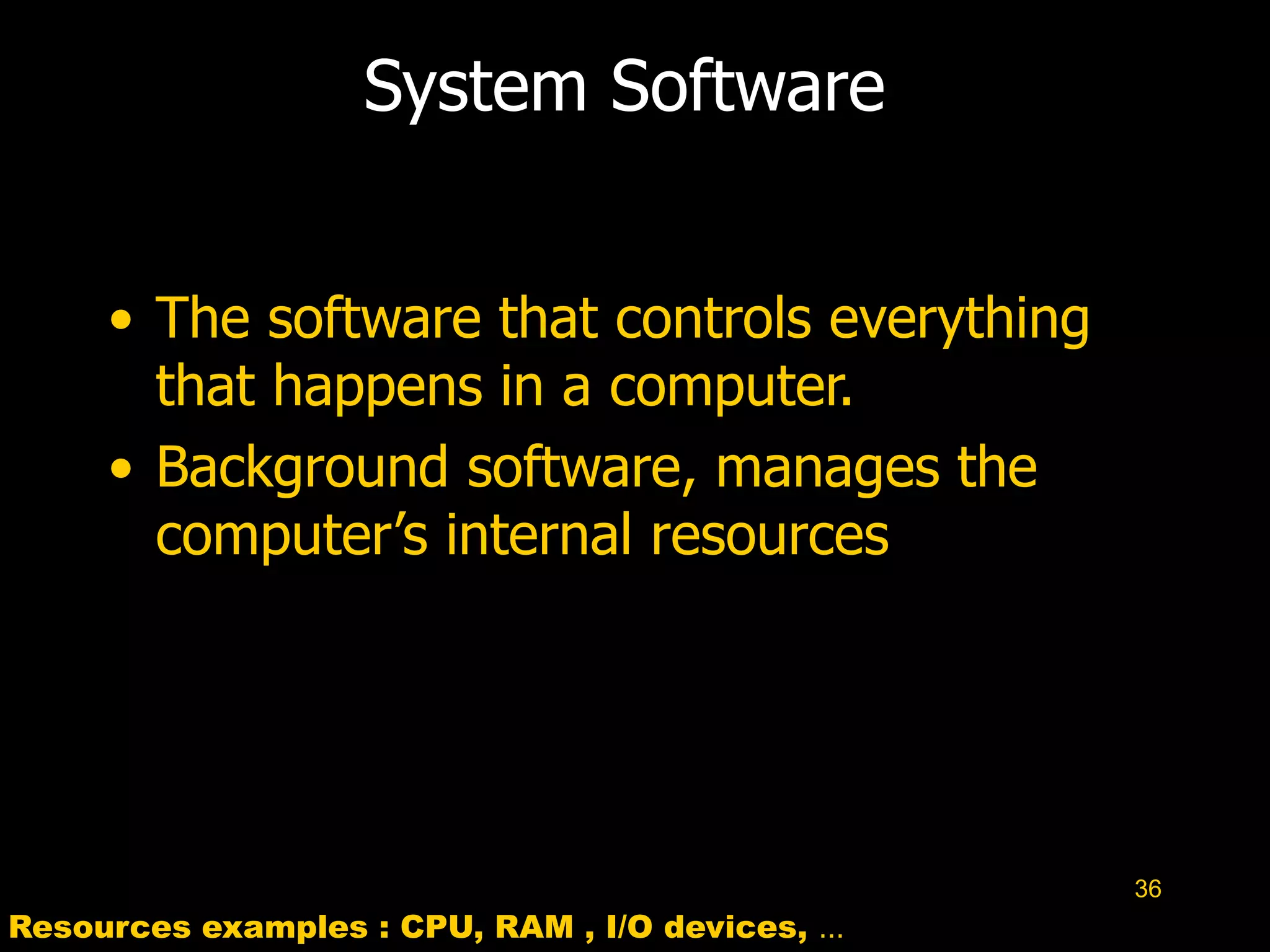 System Software

• The software that controls everything that happens in a computer.
• Background software, manages the computer’s internal resources

36

Resources examples : CPU, RAM , I/O devices, …